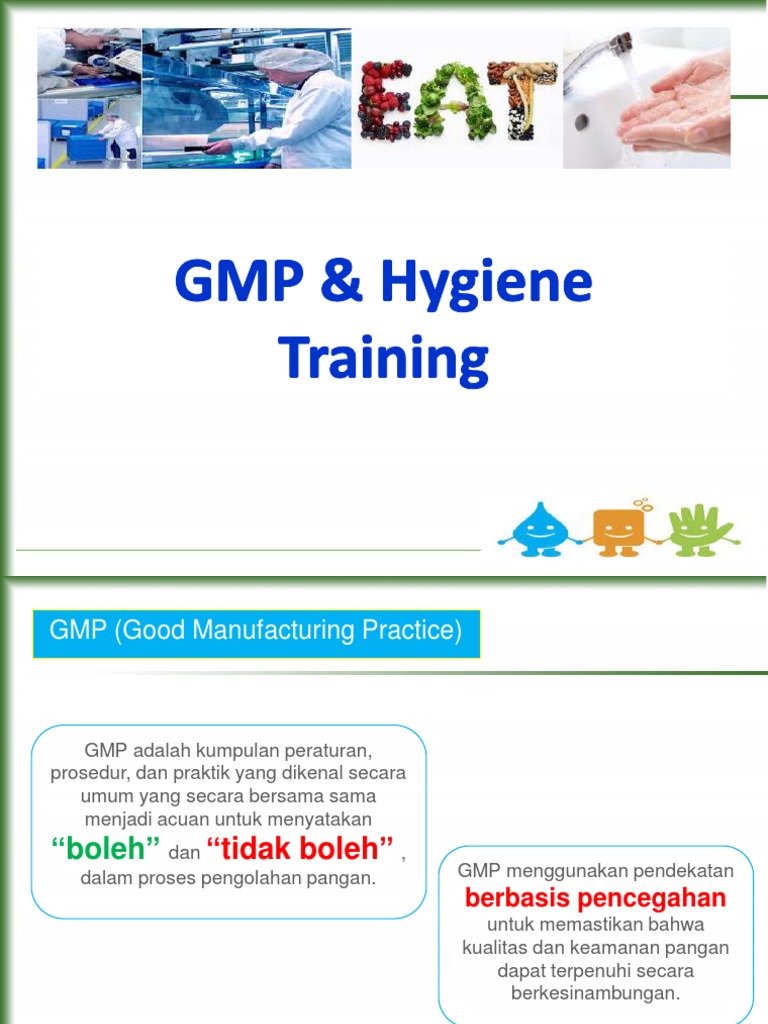 EAT

GMP & Hygiene Training

GMP (Good Manufacturing Practice)

GMP adalah kumpulan peraturan, prosedur, dan praktik yang dikenal secara umum yang secara bersama sama menjadi acuan untuk menyatakan "boleh" dan "tidak boleh" , dalam proses pengolahan pangan.

GMP menggunakan pendekatan berbasis pencegahan untuk memastikan bahwa kualitas dan keamanan pangan dapat terpenuhi secara berkesinambungan.